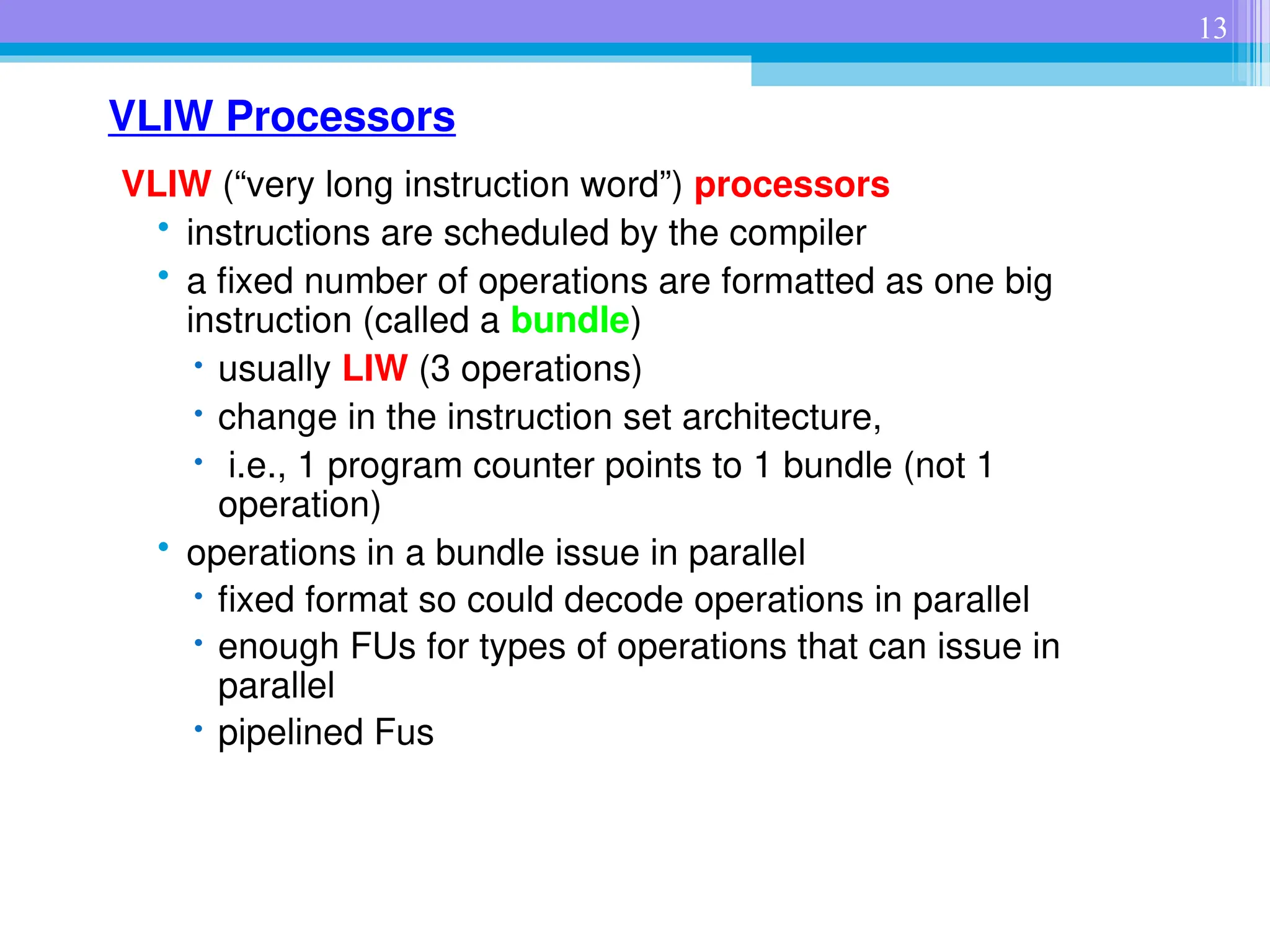 13

VLIW Processors

VLIW (“very long instruction word”) processors

• instructions are scheduled by the compiler
• a fixed number of operations are formatted as one big instruction (called a bundle)
  • usually LIW (3 operations)
  • change in the instruction set architecture,
  • i.e., 1 program counter points to 1 bundle (not 1 operation)
• operations in a bundle issue in parallel
  • fixed format so could decode operations in parallel
  • enough FUs for types of operations that can issue in parallel
  • pipelined Fus